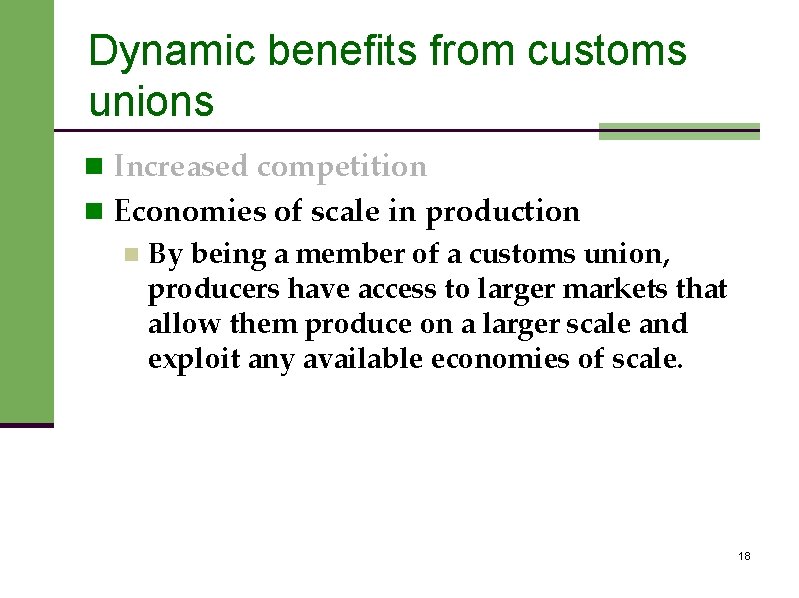 Dynamic benefits from customs unions

Increased competition

Economies of scale in production

By being a member of a customs union, producers have access to larger markets that allow them produce on a larger scale and exploit any available economies of scale.

18